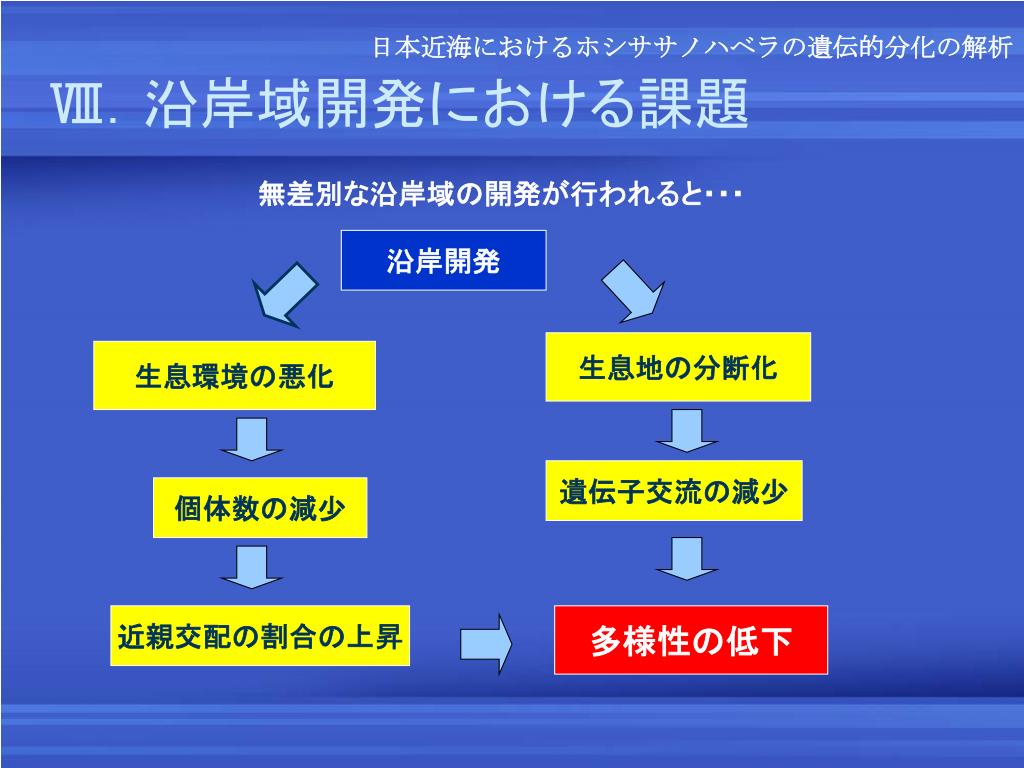 日本近海におけるホシササノハベラの遺伝的分化の解析

Ⅷ. 沿岸域開発における課題

無差別な沿岸域の開発が行われると･･･

沿岸開発

生息環境の悪化

個体数の減少

近親交配の割合の上昇

生息地の分断化

遺伝子交流の減少

多様性の低下